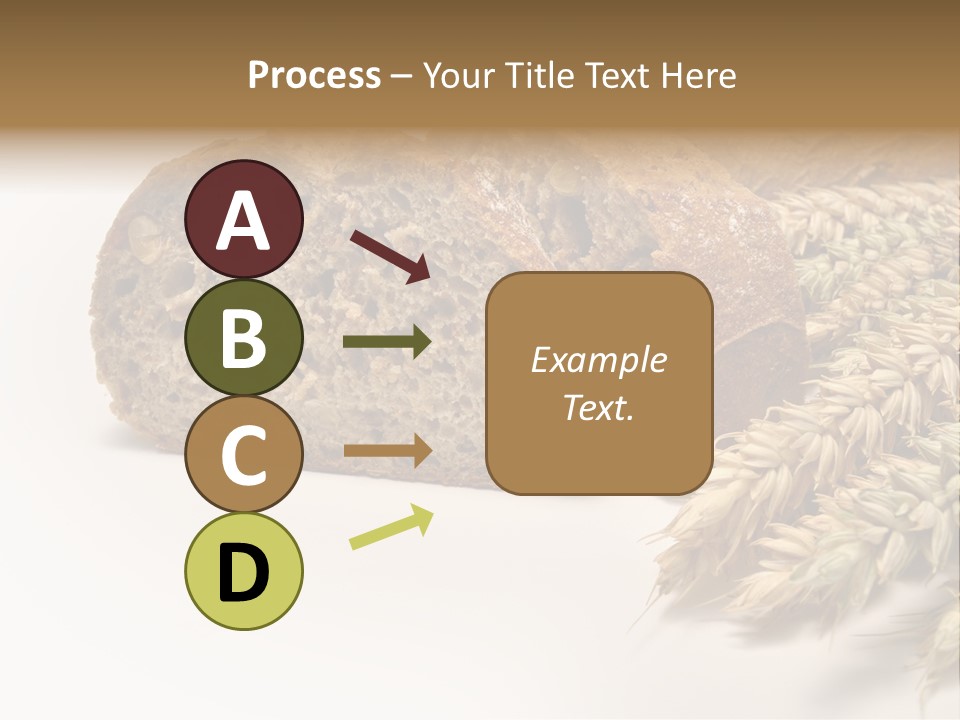 Process – Your Title Text Here

A

B

C

D

Example Text.